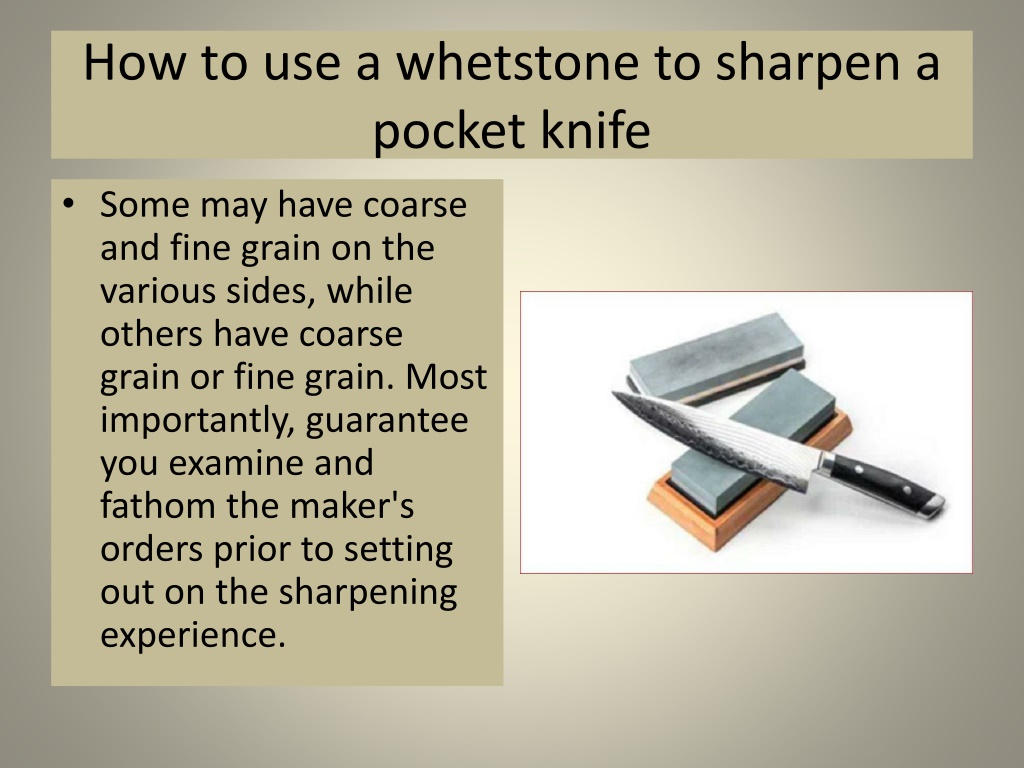 How to use a whetstone to sharpen a pocket knife

• Some may have coarse and fine grain on the various sides, while others have coarse grain or fine grain. Most importantly, guarantee you examine and fathom the maker's orders prior to setting out on the sharpening experience.